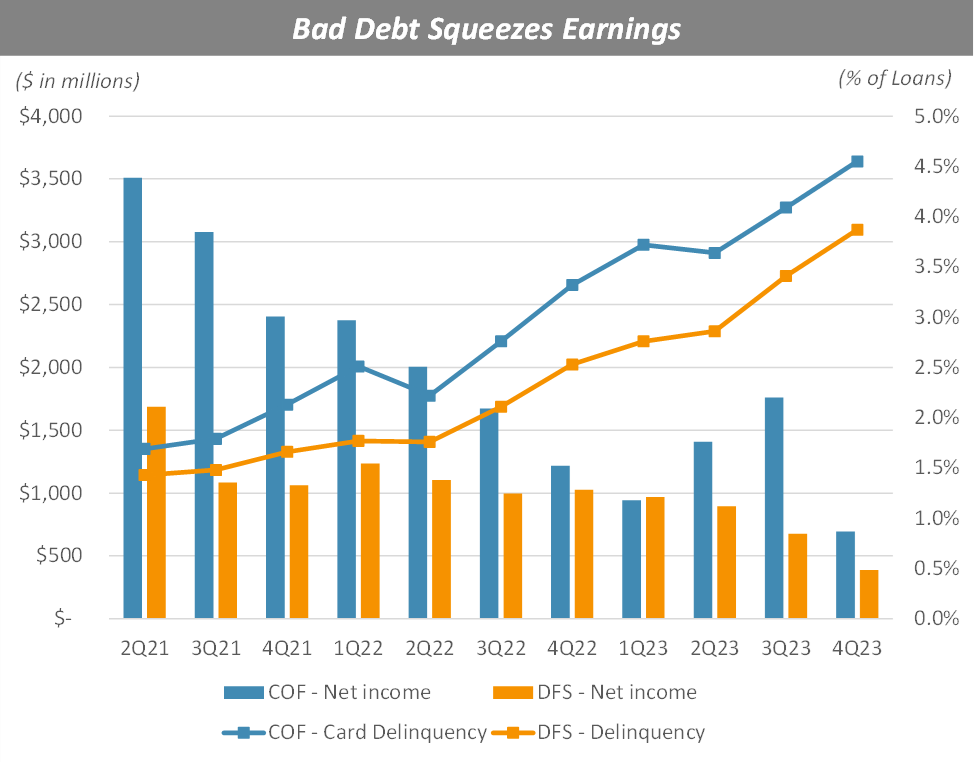 Bad Debt Squeezes Earnings

($ in millions)

(% of Loans)

$4,000
$3,500
$3,000
$2,500
$2,000
$1,500
$1,000
$500
$-

5.0%
4.5%
4.0%
3.5%
3.0%
2.5%
2.0%
1.5%
1.0%
0.5%
0.0%

2Q21 3Q21 4Q21 1Q22 2Q22 3Q22 4Q22 1Q23 2Q23 3Q23 4Q23

COF - Net income
DFS - Net income
COF - Card Delinquency
DFS - Delinquency